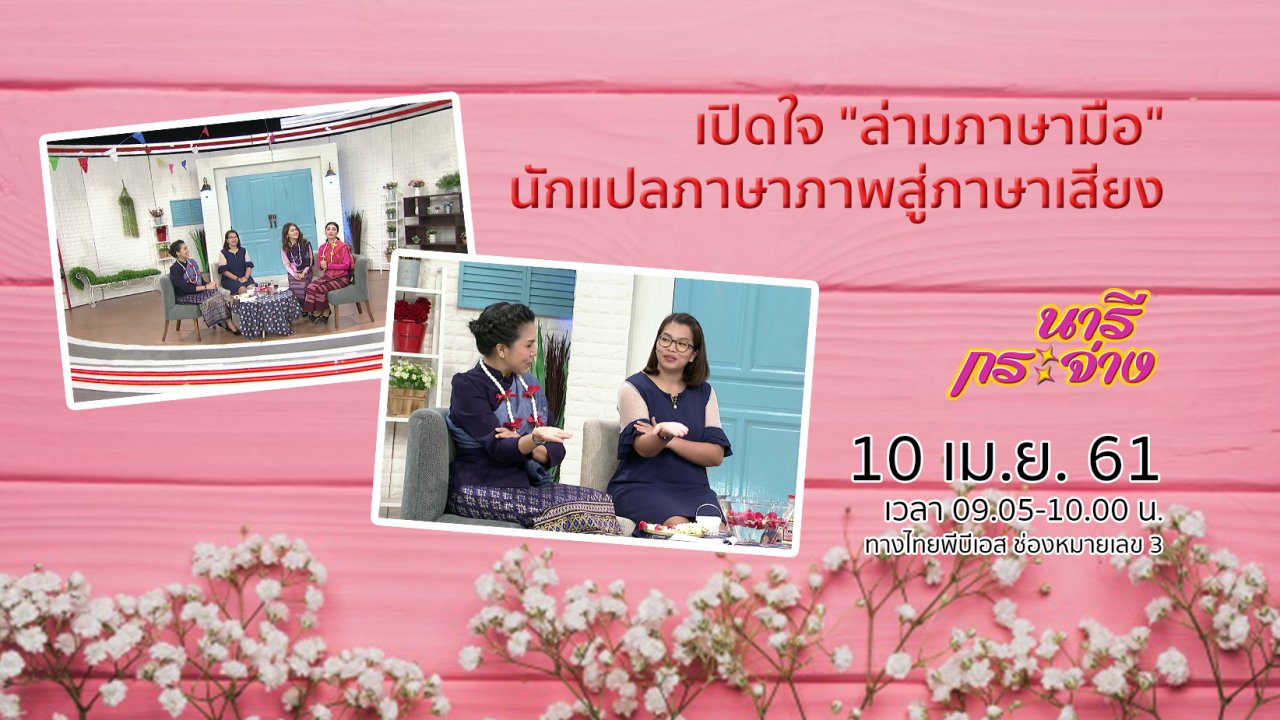 เปิดใจ "ล่ามภาษามือ"
นักแปลภาษาภาพสู่ภาษาเสียง

นารี
กระจ่าง

10 เม.ย. 61
เวลา 09.05-10.00 น.
ทางไทยพีบีเอส ช่องหมายเลข 3